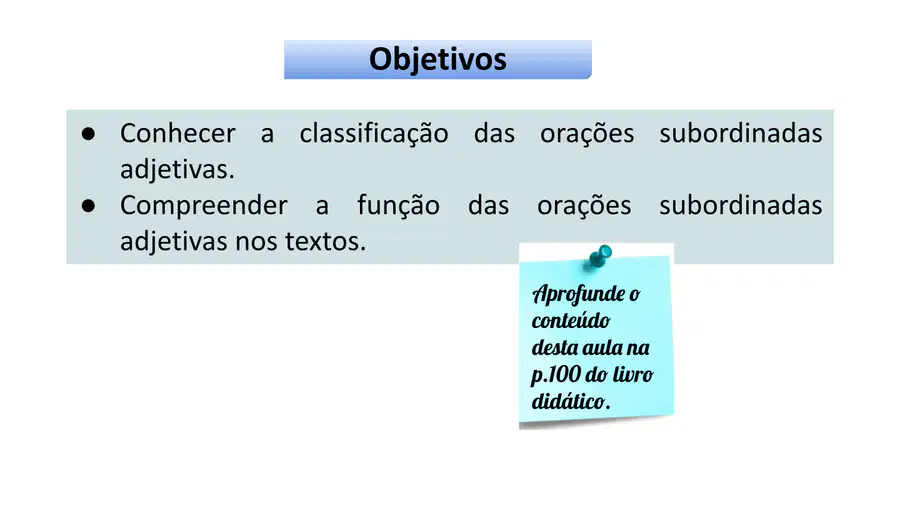 Objetivos

• Conhecer a classificação das orações subordinadas adjetivas.
• Compreender a função das orações subordinadas adjetivas nos textos.

Aprofunde o conteúdo desta aula na p.100 do livro didático.